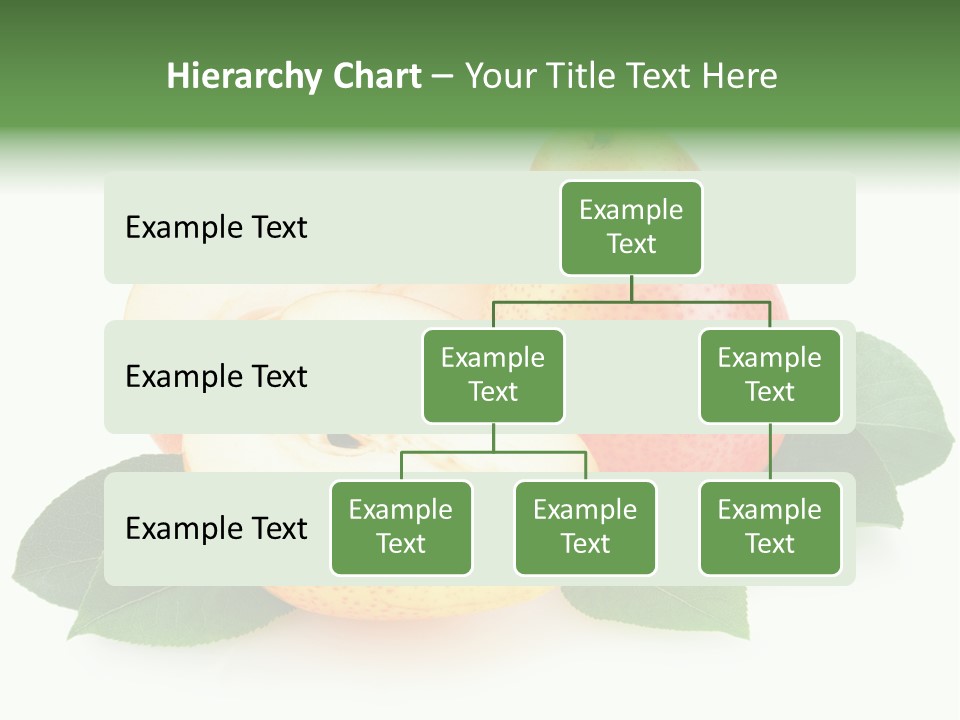 Hierarchy Chart – Your Title Text Here

Example Text

Example Text

Example Text

Example Text

Example Text

Example Text

Example Text

Example Text

Example Text